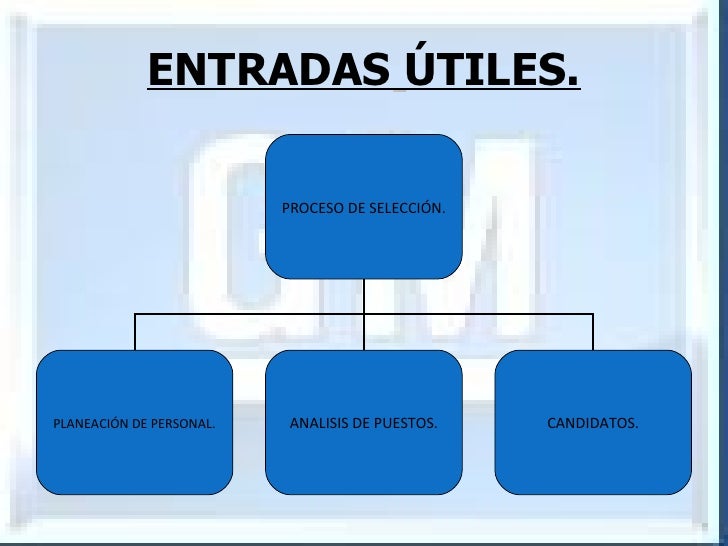 ENTRADAS ÚTILES.

PROCESO DE SELECCIÓN.

PLANEACIÓN DE PERSONAL.

ANALISIS DE PUESTOS.

CANDIDATOS.